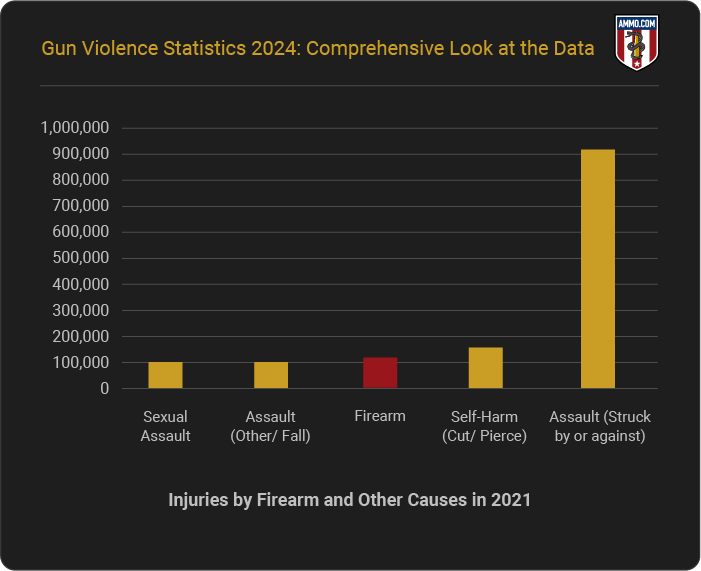 Gun Violence Statistics 2024: Comprehensive Look at the Data

AMMO.COM

1,000,000
900,000
800,000
700,000
600,000
500,000
400,000
300,000
200,000
100,000
0

Sexual Assault
Assault (Other/ Fall)
Firearm
Self-Harm (Cut/ Pierce)
Assault (Struck by or against)

Injuries by Firearm and Other Causes in 2021